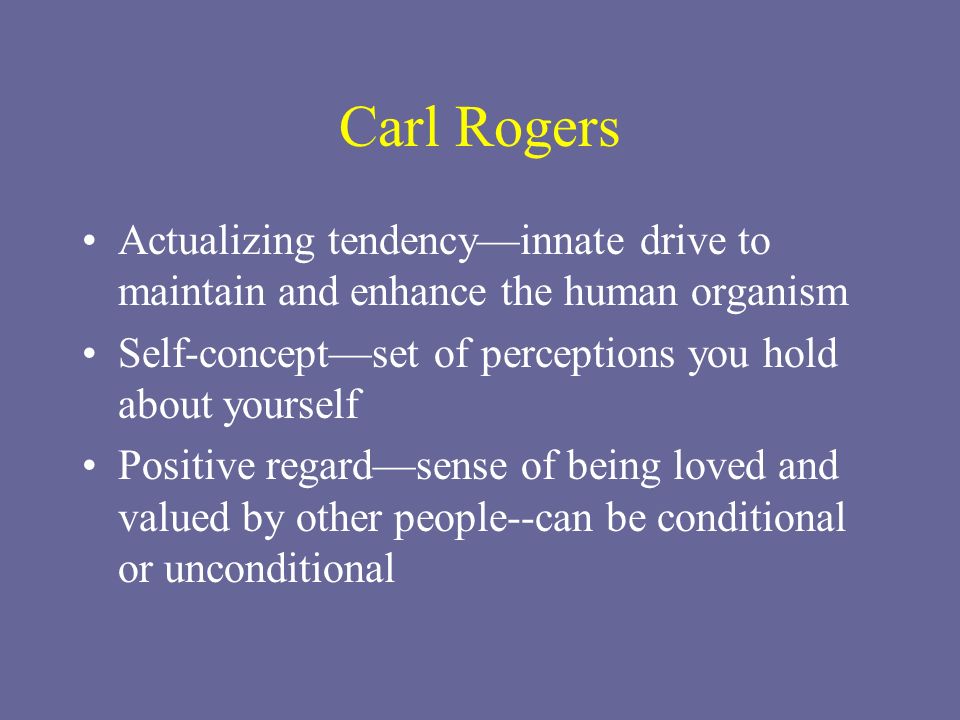 Carl Rogers

• Actualizing tendency—innate drive to maintain and enhance the human organism

• Self-concept—set of perceptions you hold about yourself

• Positive regard—sense of being loved and valued by other people--can be conditional or unconditional